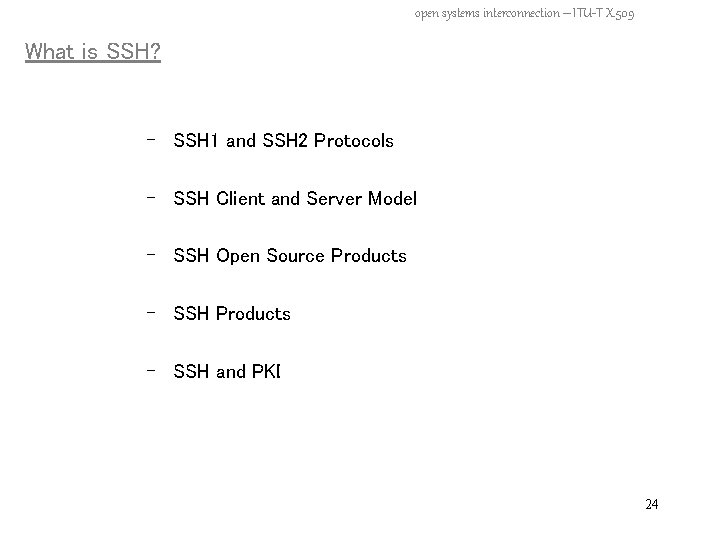 open systems interconnection – ITU-T X.509

What is SSH?

– SSH1 and SSH2 Protocols

– SSH Client and Server Model

– SSH Open Source Products

– SSH Products

– SSH and PKI

24